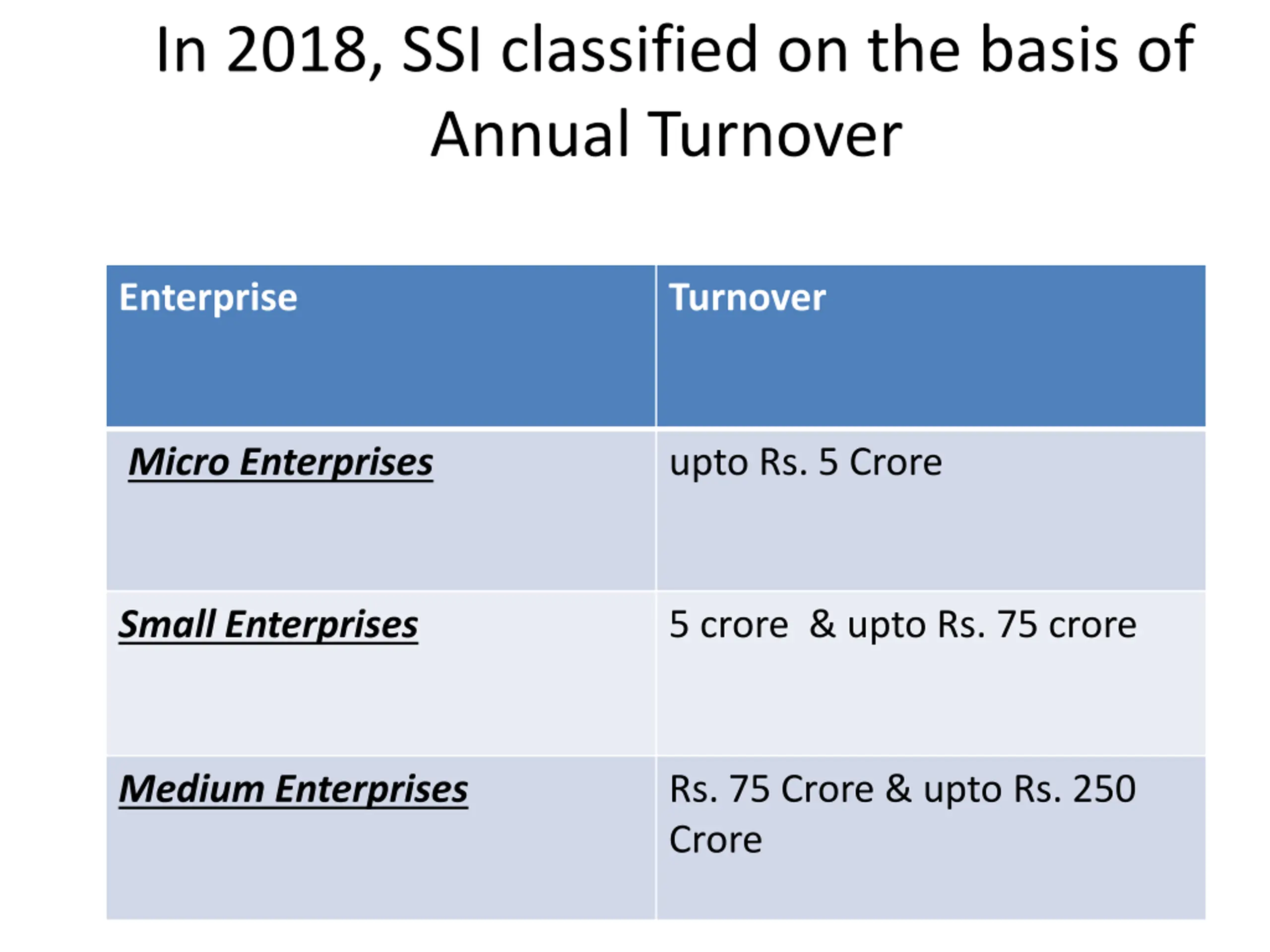 In 2018, SSI classified on the basis of Annual Turnover

| Enterprise | Turnover |
|---|---|
| Micro Enterprises | upto Rs. 5 Crore |
| Small Enterprises | 5 crore & upto Rs. 75 crore |
| Medium Enterprises | Rs. 75 Crore & upto Rs. 250 Crore |